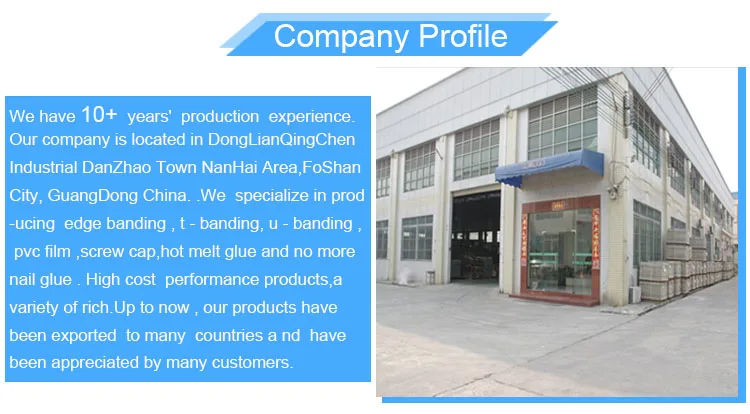 Company Profile

We have 10+ years' production experience. Our company is located in DongLianQingChen Industrial DanZhao Town NanHai Area,FoShan City, GuangDong China. .We specialize in prod -ucing edge banding , t - banding, u - banding , pvc film ,screw cap,hot melt glue and no more nail glue . High cost performance products,a variety of rich.Up to now , our products have been exported to many countries a nd have been appreciated by many customers.